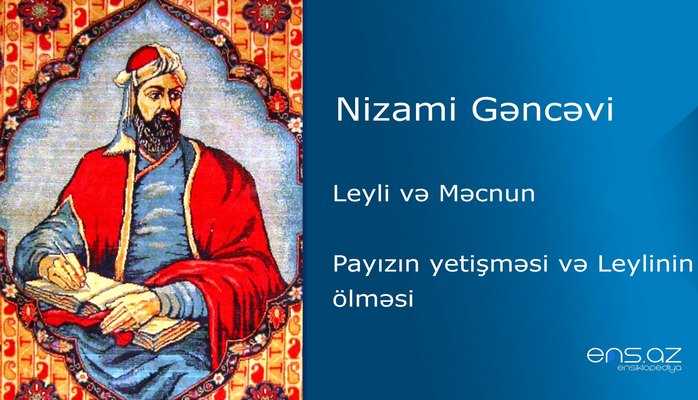 Nizami Gəncəvi

Leyli və Məcnun

Payızın yetişməsi və Leylinin ölməsi

ens.az
ensiklopediya